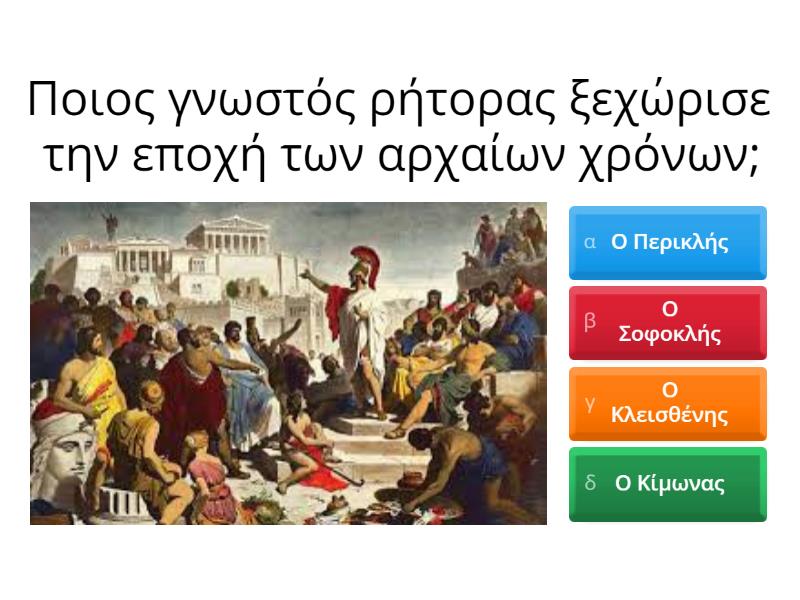 Ποιος γνωστός ρήτορας ξεχώρισε την εποχή των αρχαίων χρόνων;

α Ο Περικλής

β Ο Σοφοκλής

γ Ο Κλεισθένης

δ Ο Κίμωνας